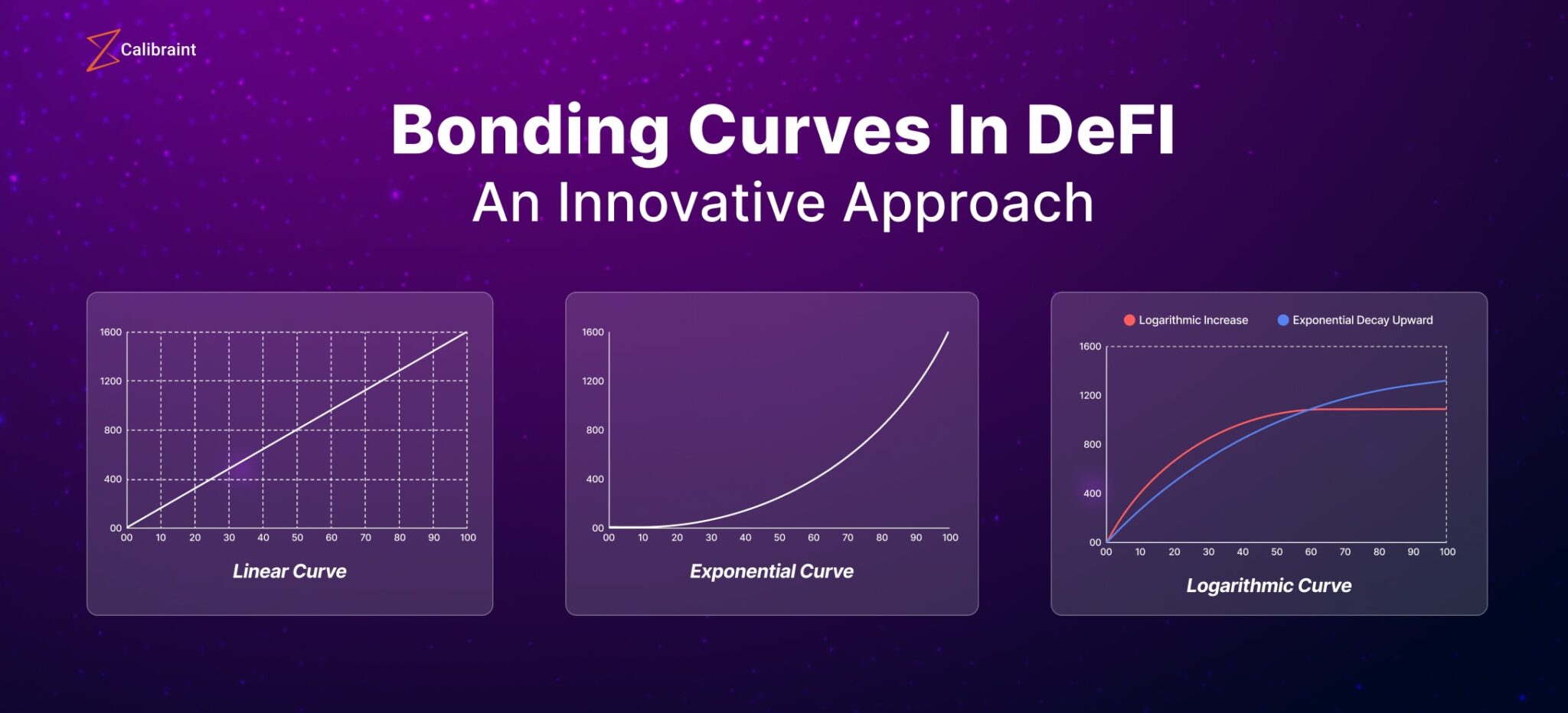 Calibraint

Bonding Curves In DeFI
An Innovative Approach

1600
1200
800
400
00
00 10 20 30 40 50 60 70 80 90 100
Linear Curve

1600
1200
800
400
00
00 10 20 30 40 50 60 70 80 90 100
Exponential Curve

Logarithmic Increase
Exponential Decay Upward
1600
1200
800
400
00
00 10 20 30 40 50 60 70 80 90 100
Logarithmic Curve